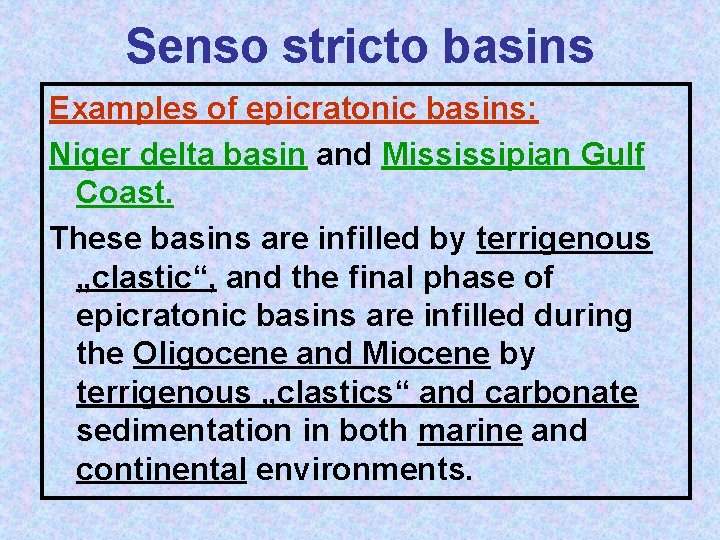 Senso stricto basins

Examples of epicratonic basins:

Niger delta basin and Mississipian Gulf Coast.

These basins are infilled by terrigenous „clastic“, and the final phase of epicratonic basins are infilled during the Oligocene and Miocene by terrigenous „clastics“ and carbonate sedimentation in both marine and continental environments.